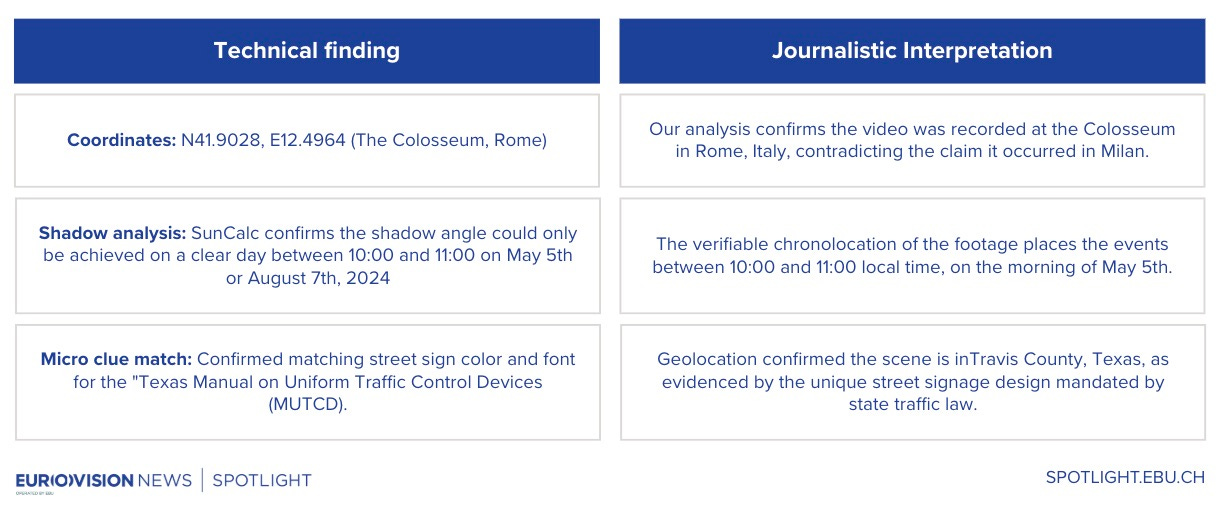 | Technical finding | Journalistic Interpretation |
|---|---|
| **Coordinates:** N41.9028, E12.4964 (The Colosseum, Rome) | Our analysis confirms the video was recorded at the Colosseum in Rome, Italy, contradicting the claim it occurred in Milan. |
| **Shadow analysis:** SunCalc confirms the shadow angle could only be achieved on a clear day between 10:00 and 11:00 on May 5th or August 7th, 2024 | The verifiable chronolocation of the footage places the events between 10:00 and 11:00 local time, on the morning of May 5th. |
| **Micro clue match:** Confirmed matching street sign color and font for the "Texas Manual on Uniform Traffic Control Devices (MUTCD). | Geolocation confirmed the scene is inTravis County, Texas, as evidenced by the unique street signage design mandated by state traffic law. |

EUROVISION NEWS | SPOTLIGHT
OPERATED BY EBU

SPOTLIGHT.EBU.CH